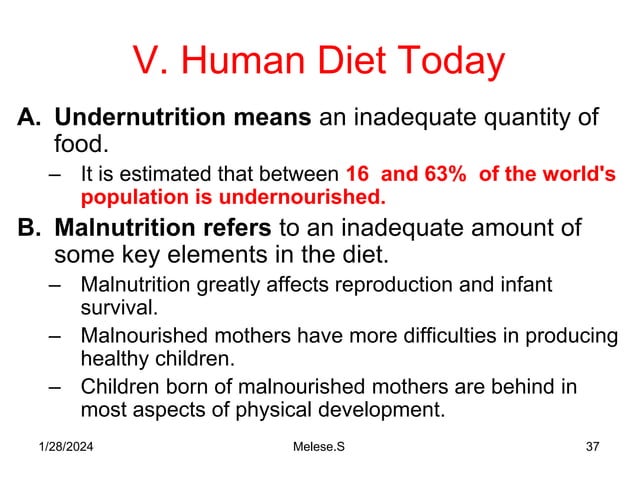 V. Human Diet Today

A. Undernutrition means an inadequate quantity of food.

– It is estimated that between 16 and 63% of the world's population is undernourished.

B. Malnutrition refers to an inadequate amount of some key elements in the diet.

– Malnutrition greatly affects reproduction and infant survival.

– Malnourished mothers have more difficulties in producing healthy children.

– Children born of malnourished mothers are behind in most aspects of physical development.

1/28/2024 Melese.S 37